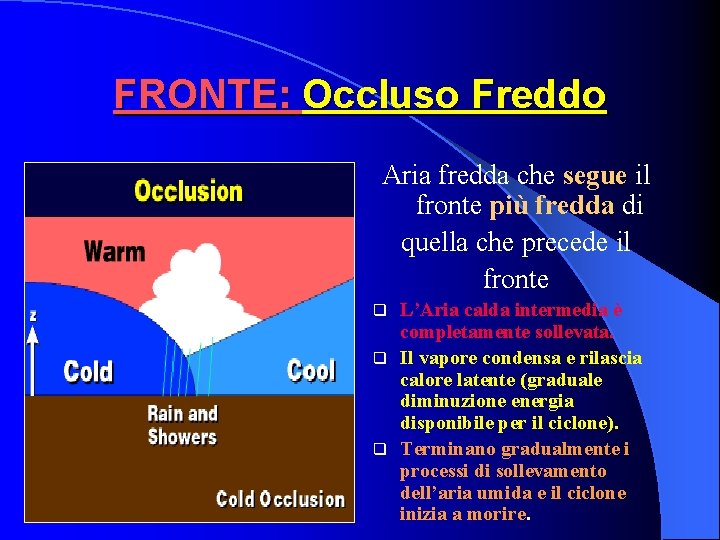 FRONTE: Occluso Freddo

Occlusion

Warm

z

Cold

Cool

Rain and Showers

Cold Occlusion

Aria fredda che segue il fronte più fredda di quella che precede il fronte

☐ L'Aria calda intermedia è completamente sollevata.

☐ Il vapore condensa e rilascia calore latente (graduale diminuzione energia disponibile per il ciclone).

☐ Terminano gradualmente i processi di sollevamento dell'aria umida e il ciclone inizia a morire.